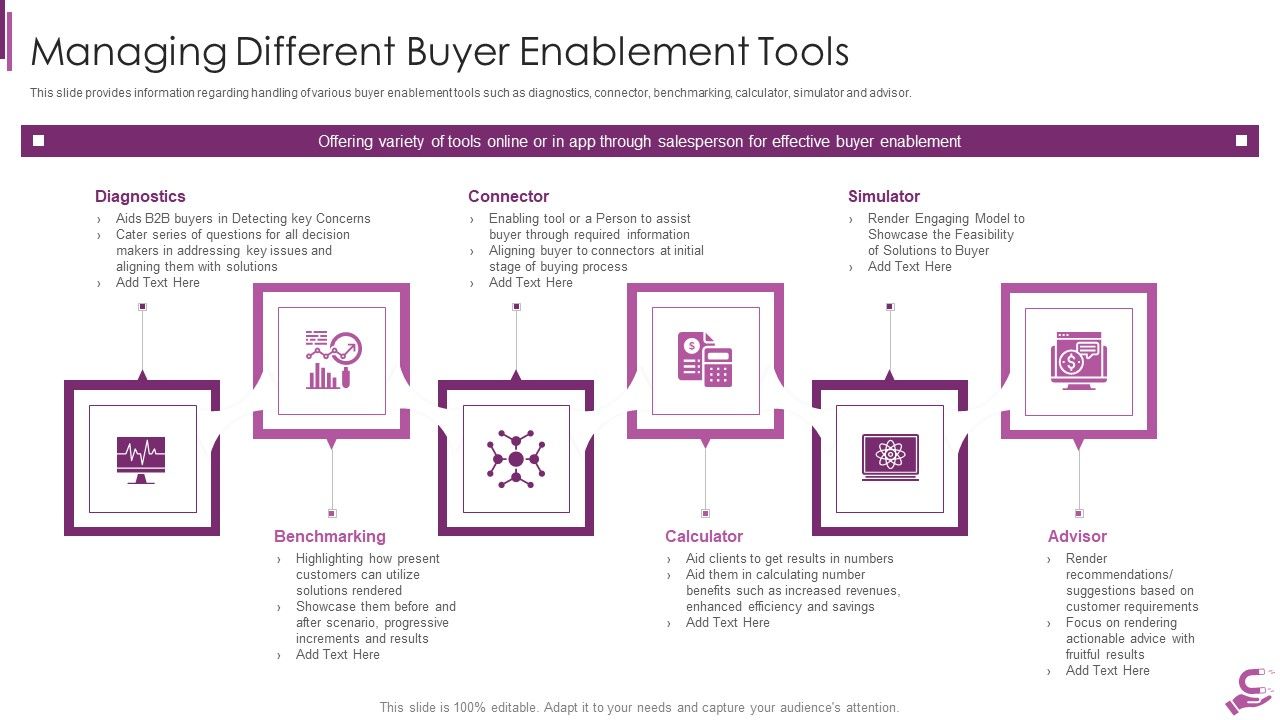 Managing Different Buyer Enablement Tools

This slide provides information regarding handling of various buyer enablement tools such as diagnostics, connector, benchmarking, calculator, simulator and advisor.

Offering variety of tools online or in app through salesperson for effective buyer enablement

Diagnostics
› Aids B2B buyers in Detecting key Concerns
› Cater series of questions for all decision makers in addressing key issues and aligning them with solutions
› Add Text Here

Connector
› Enabling tool or a Person to assist buyer through required information
› Aligning buyer to connectors at initial stage of buying process
› Add Text Here

Simulator
› Render Engaging Model to Showcase the Feasibility of Solutions to Buyer
› Add Text Here

Benchmarking
› Highlighting how present customers can utilize solutions rendered
› Showcase them before and after scenario, progressive increments and results
› Add Text Here

Calculator
› Aid clients to get results in numbers
› Aid them in calculating number benefits such as increased revenues, enhanced efficiency and savings
› Add Text Here

Advisor
› Render recommendations/ suggestions based on customer requirements
› Focus on rendering actionable advice with fruitful results
› Add Text Here

This slide is 100% editable. Adapt it to your needs and capture your audience's attention.